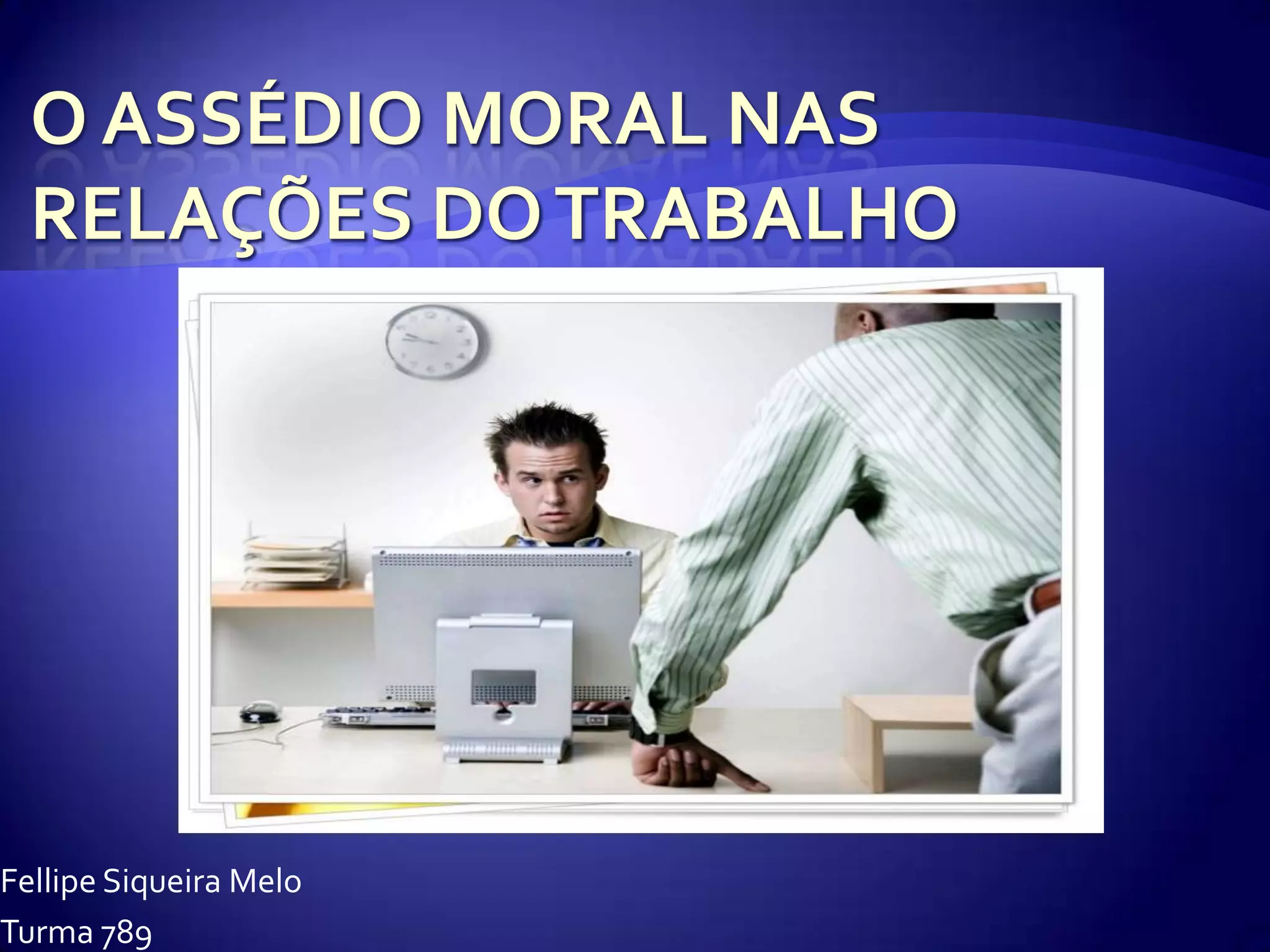 O ASSÉDIO MORAL NAS RELAÇÕES DO TRABALHO

Fellipe Siqueira Melo
Turma 789